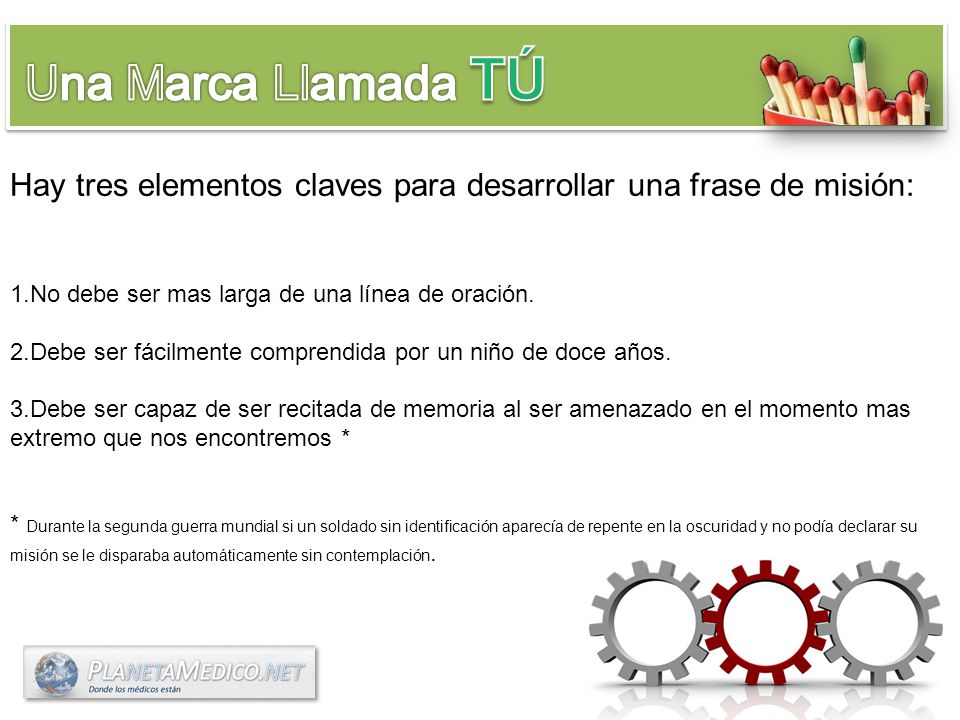 Una Marca Llamada TÚ

Hay tres elementos claves para desarrollar una frase de misión:

1.No debe ser mas larga de una línea de oración.

2.Debe ser fácilmente comprendida por un niño de doce años.

3.Debe ser capaz de ser recitada de memoria al ser amenazado en el momento mas extremo que nos encontremos *

* Durante la segunda guerra mundial si un soldado sin identificación aparecía de repente en la oscuridad y no podía declarar su misión se le disparaba automáticamente sin contemplación.

PLANETAMEDICO.NET
Donde los médicos están